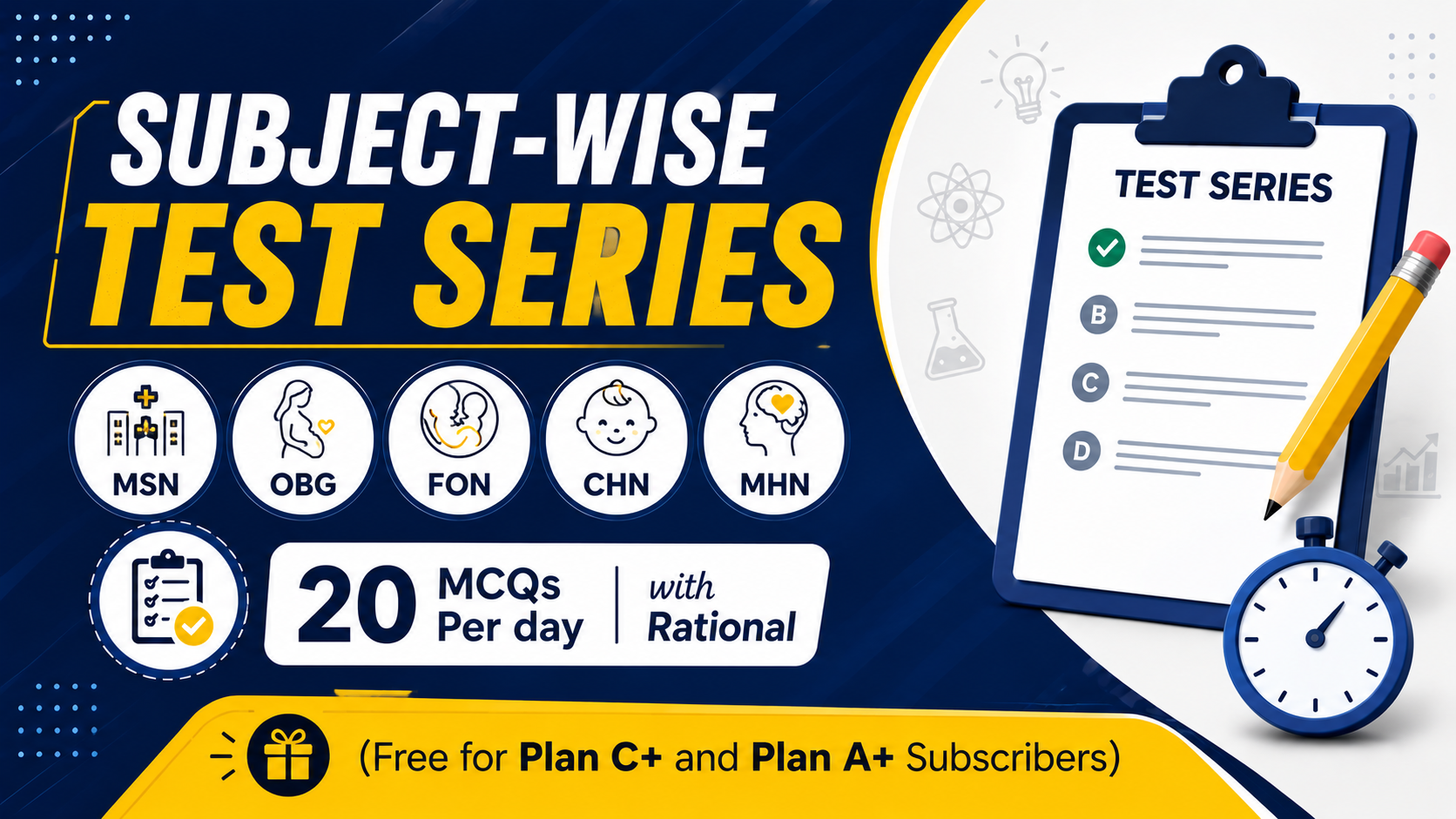 SUBJECT-WISE
TEST SERIES

MSN
OBG
FON
CHN
MHN

20 MCQs Per day | with Rational

(Free for Plan C+ and Plan A+ Subscribers)

TEST SERIES
B
C
D